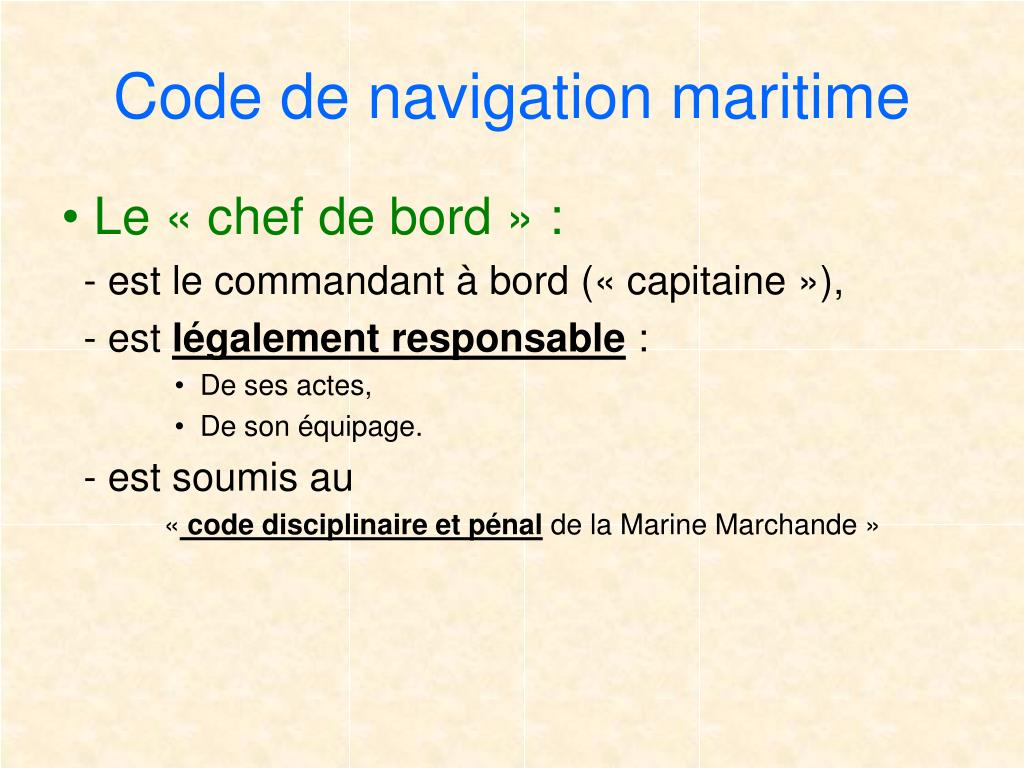 Code de navigation maritime

• Le « chef de bord » :

- est le commandant à bord (« capitaine »),

- est légalement responsable :

• De ses actes,
• De son équipage.

- est soumis au

« code disciplinaire et pénal de la Marine Marchande »